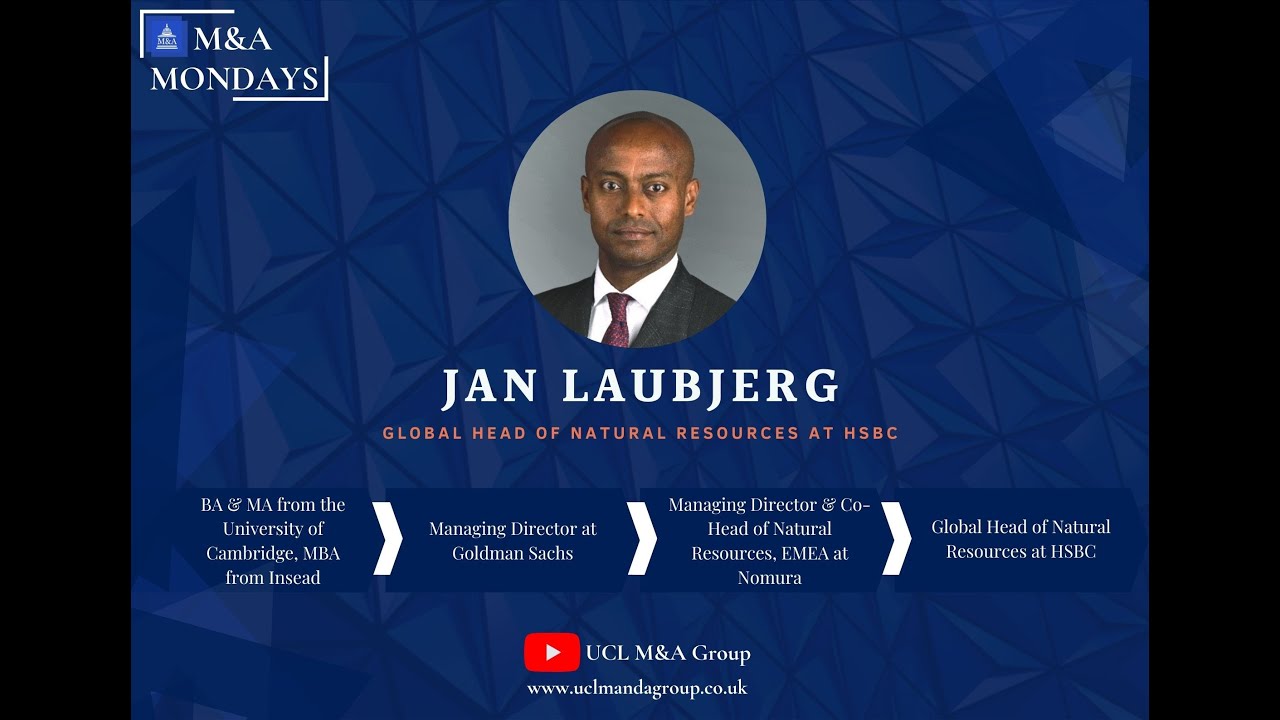 M&A

M&A MONDAYS

JAN LAUBJERG

GLOBAL HEAD OF NATURAL RESOURCES AT HSBC

BA & MA from the University of Cambridge, MBA from Insead

Managing Director at Goldman Sachs

Managing Director & Co-Head of Natural Resources, EMEA at Nomura

Global Head of Natural Resources at HSBC

UCL M&A Group

www.uclmandagroup.co.uk